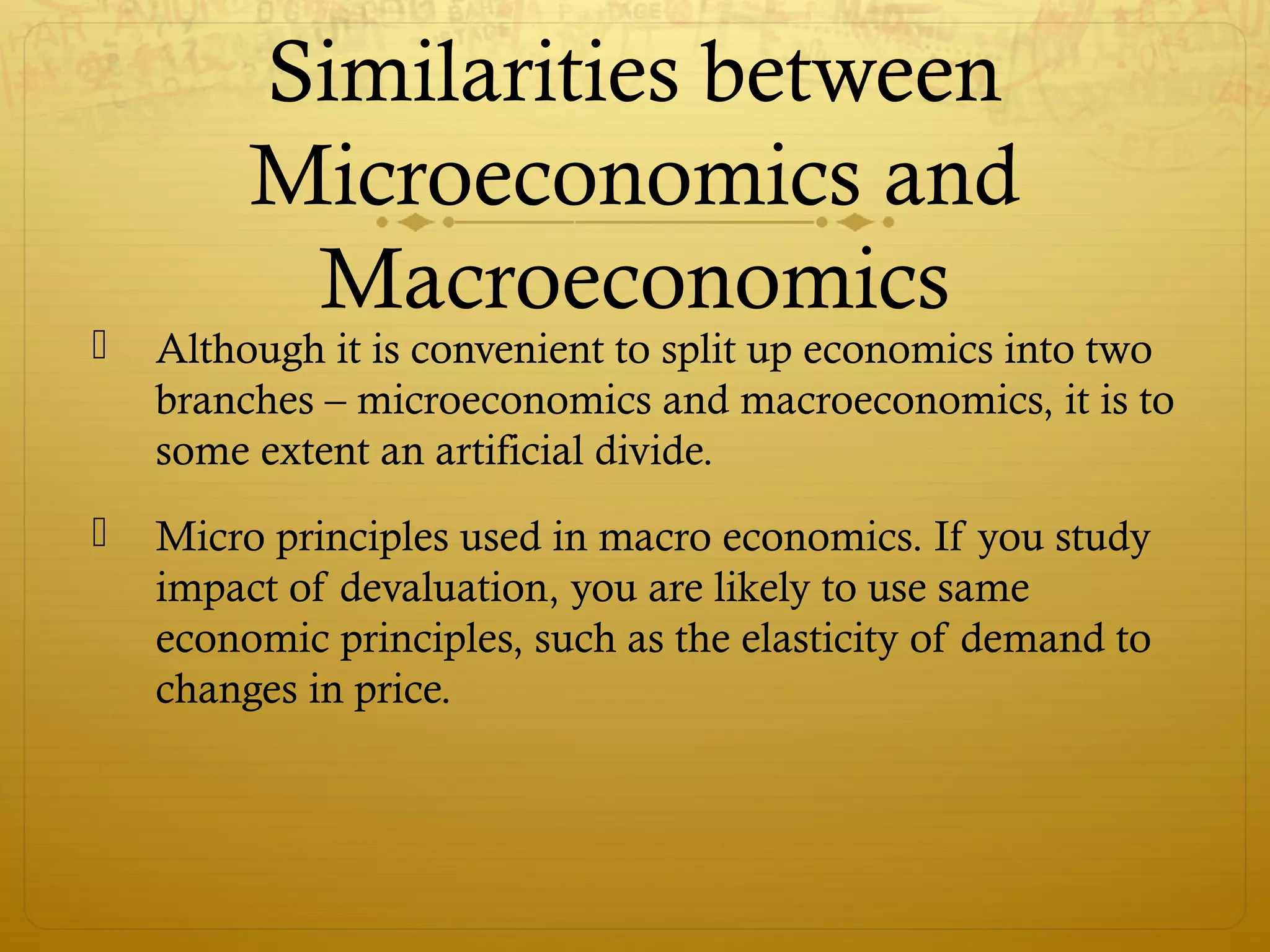 Similarities between Microeconomics and Macroeconomics

Although it is convenient to split up economics into two branches – microeconomics and macroeconomics, it is to some extent an artificial divide.

Micro principles used in macro economics. If you study impact of devaluation, you are likely to use same economic principles, such as the elasticity of demand to changes in price.